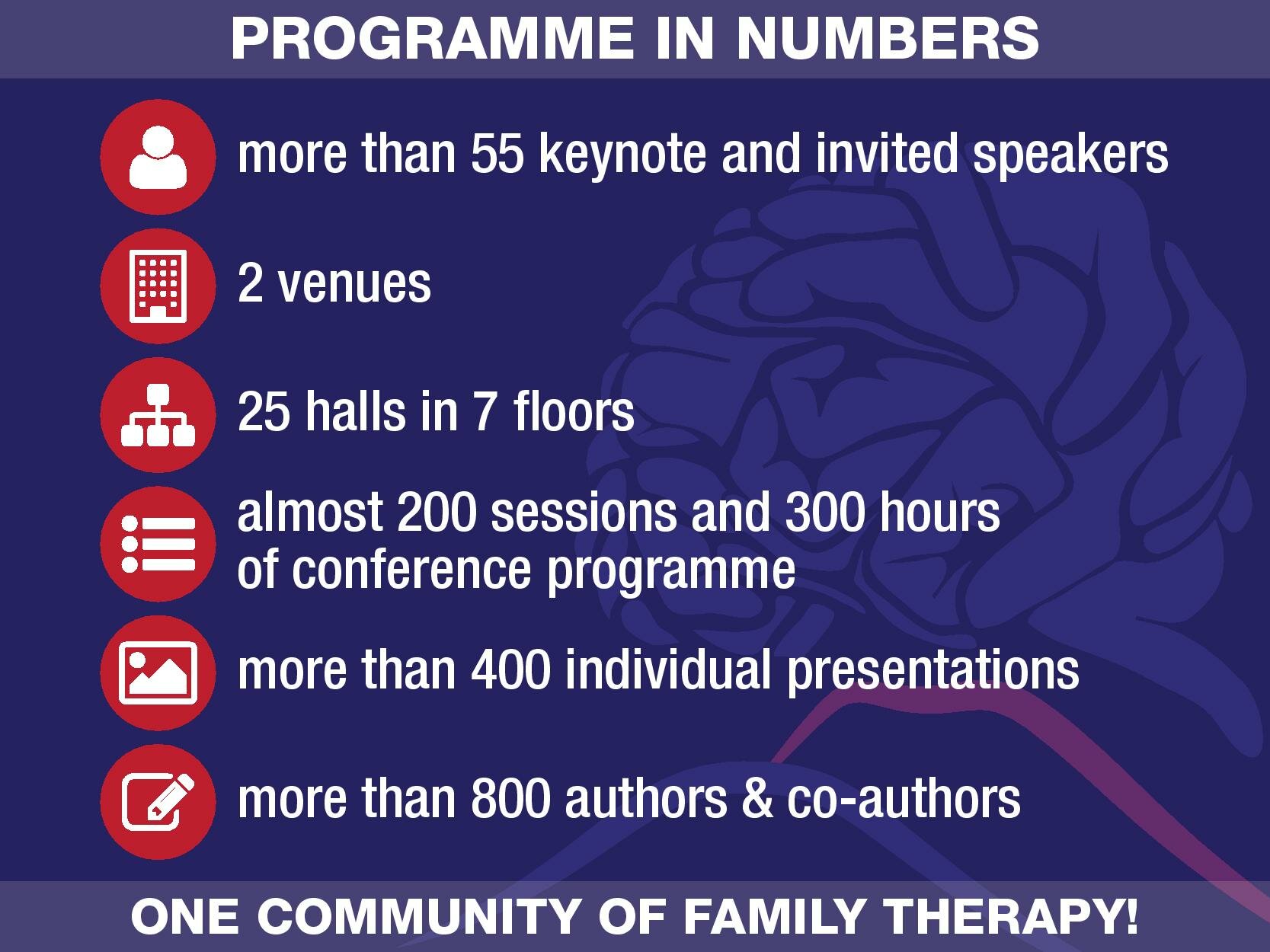 PROGRAMME IN NUMBERS

more than 55 keynote and invited speakers

2 venues

25 halls in 7 floors

almost 200 sessions and 300 hours of conference programme

more than 400 individual presentations

more than 800 authors & co-authors

ONE COMMUNITY OF FAMILY THERAPY!